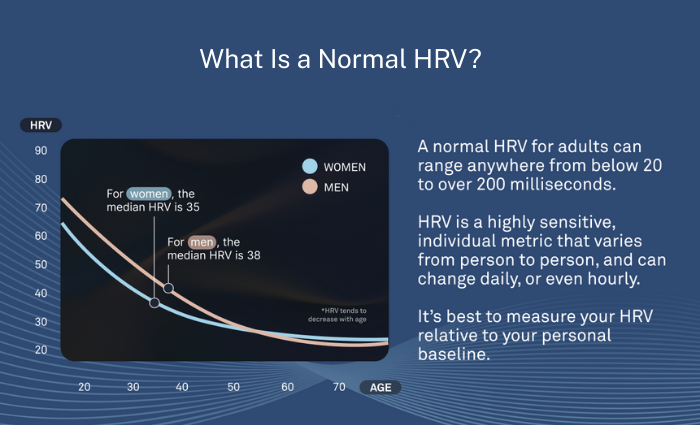 What Is a Normal HRV?

HRV

90

80

70

60

50

40

30

20

WOMEN

MEN

For women, the median HRV is 35

For men, the median HRV is 38

*HRV tends to decrease with age

20 30 40 50 60 70 AGE

A normal HRV for adults can range anywhere from below 20 to over 200 milliseconds.

HRV is a highly sensitive, individual metric that varies from person to person, and can change daily, or even hourly.

It's best to measure your HRV relative to your personal baseline.